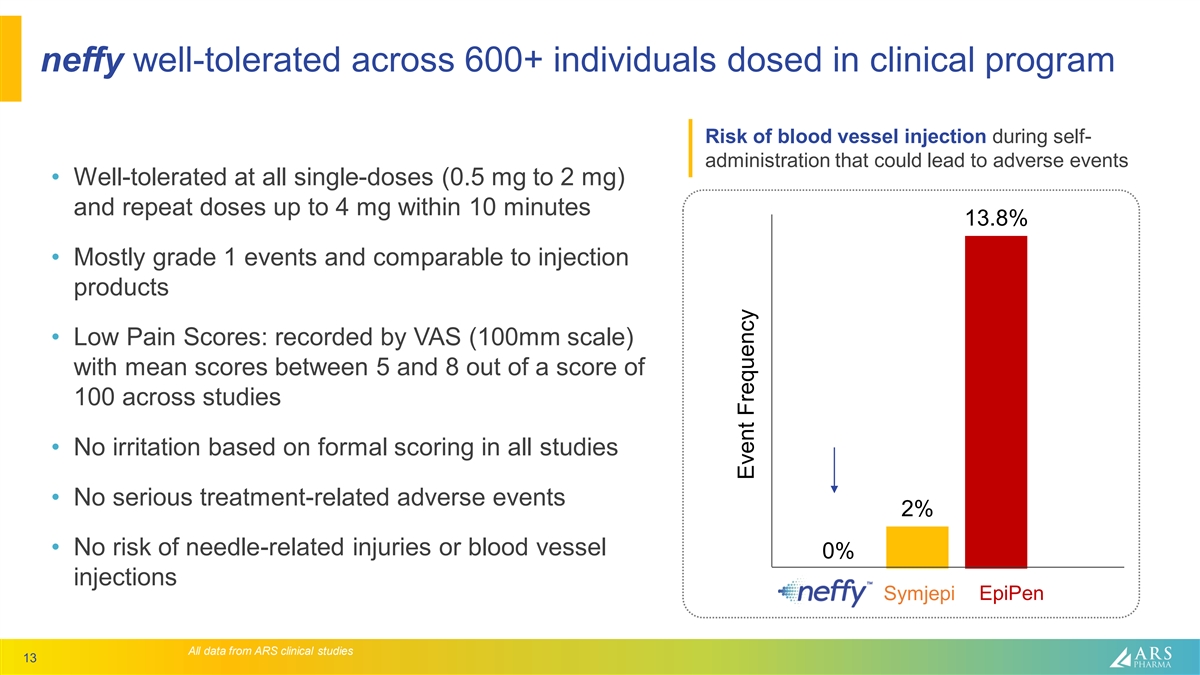 neffy well-tolerated across 600+ individuals dosed in clinical program

• Well-tolerated at all single-doses (0.5 mg to 2 mg) and repeat doses up to 4 mg within 10 minutes

• Mostly grade 1 events and comparable to injection products

• Low Pain Scores: recorded by VAS (100mm scale) with mean scores between 5 and 8 out of a score of 100 across studies

• No irritation based on formal scoring in all studies

• No serious treatment-related adverse events

• No risk of needle-related injuries or blood vessel injections

Risk of blood vessel injection during self-administration that could lead to adverse events

Event Frequency

13.8%

2%

0%

neffy™ Symjepi EpiPen

All data from ARS clinical studies

13

ARS PHARMA